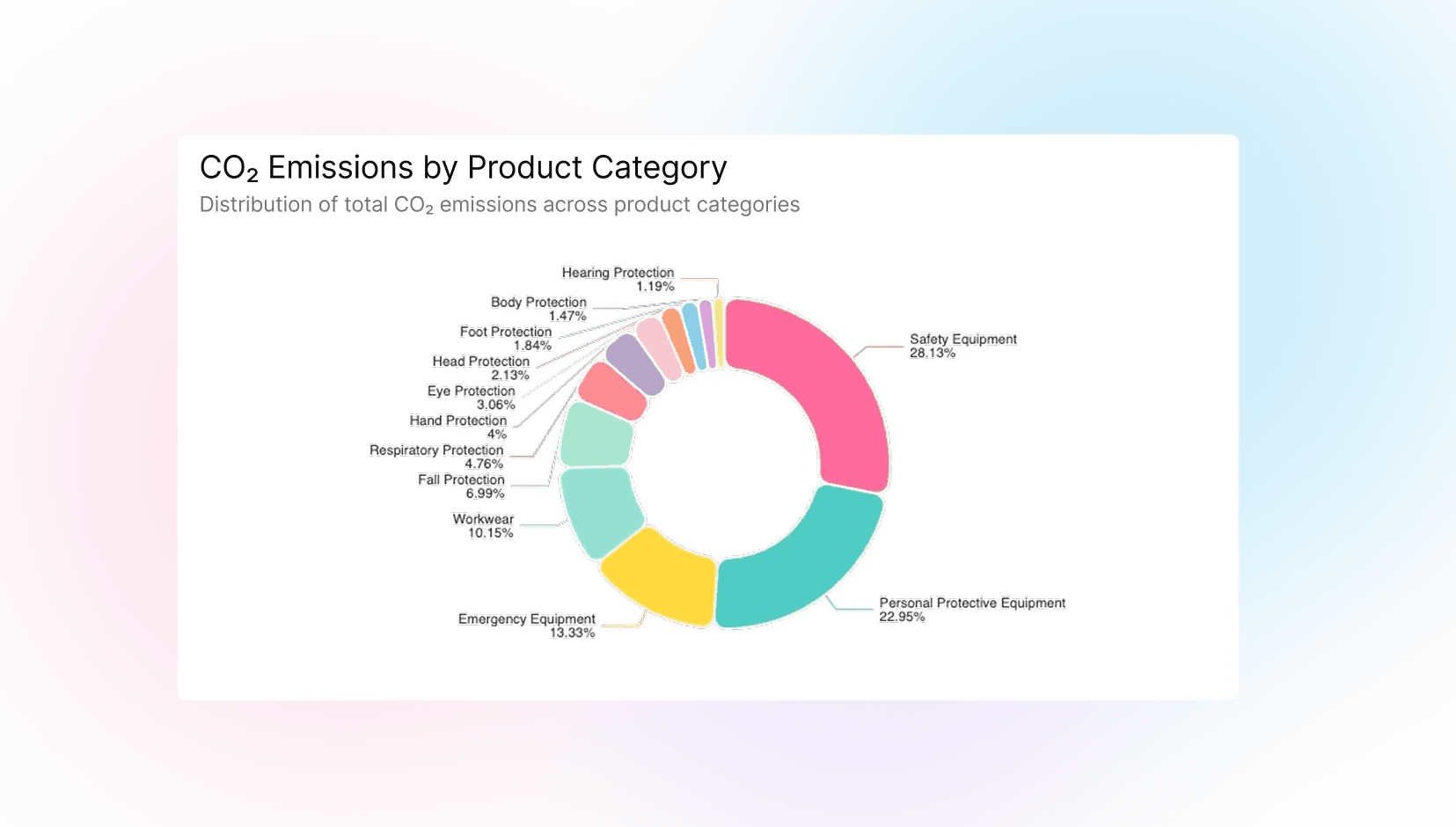 $CO_2$ Emissions by Product Category
Distribution of total $CO_2$ emissions across product categories

Hearing Protection
1.19%

Body Protection
1.47%

Foot Protection
1.84%

Head Protection
2.13%

Eye Protection
3.06%

Hand Protection
4%

Respiratory Protection
4.76%

Fall Protection
6.99%

Workwear
10.15%

Emergency Equipment
13.33%

Safety Equipment
28.13%

Personal Protective Equipment
22.95%